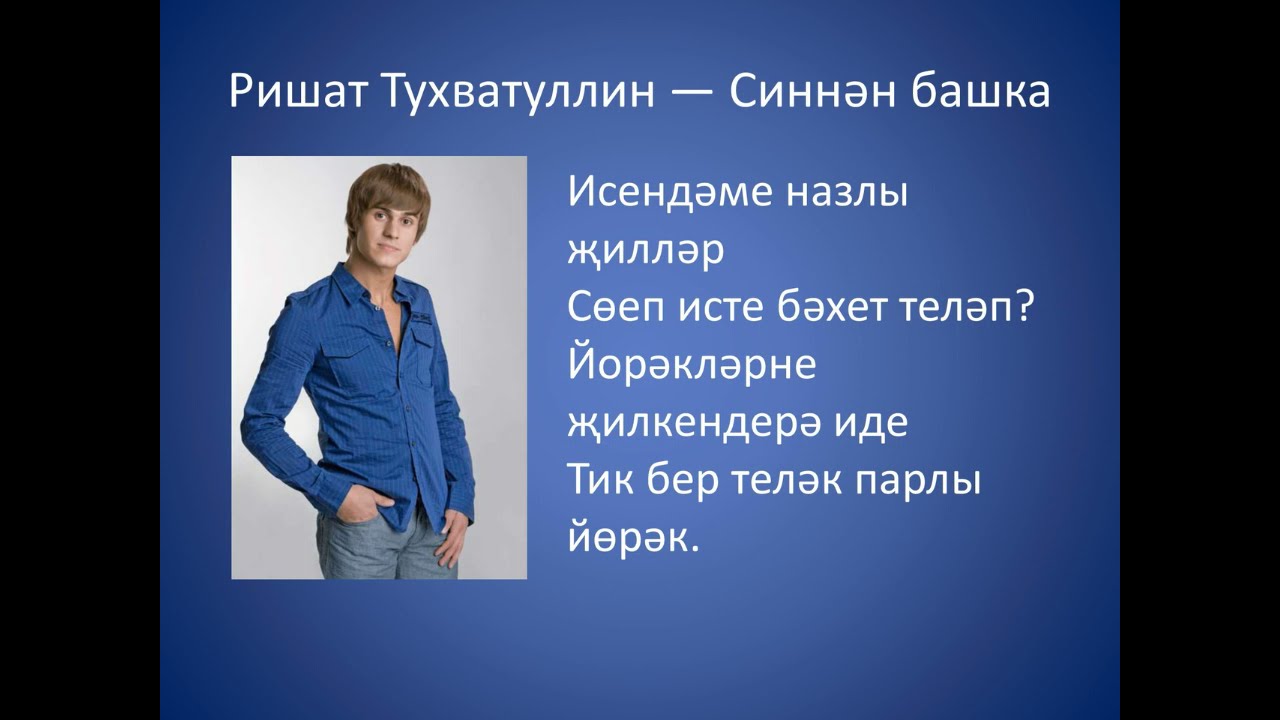 Ришат Тухватуллин — Синнән башка

Исендәме назлы җилләр
Сөеп исте бәхет теләп?
Йорәкләрне җилкендерә иде
Тик бер теләк парлы йөрәк.